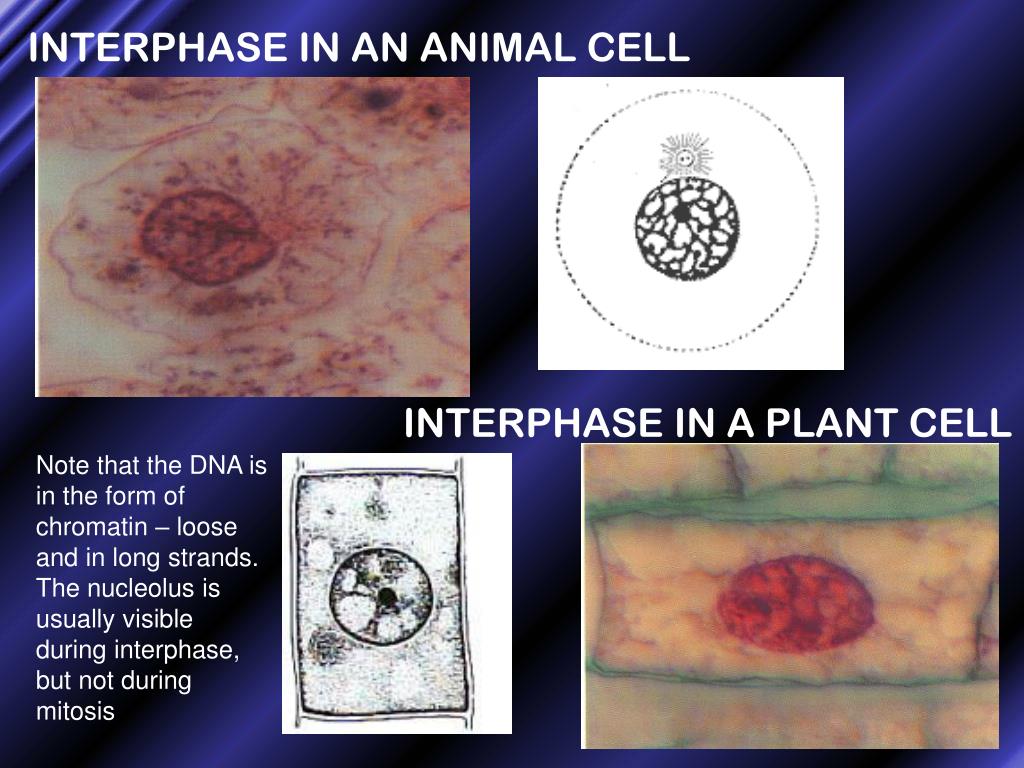 INTERPHASE IN AN ANIMAL CELL

INTERPHASE IN A PLANT CELL

Note that the DNA is in the form of chromatin – loose and in long strands. The nucleolus is usually visible during interphase, but not during mitosis